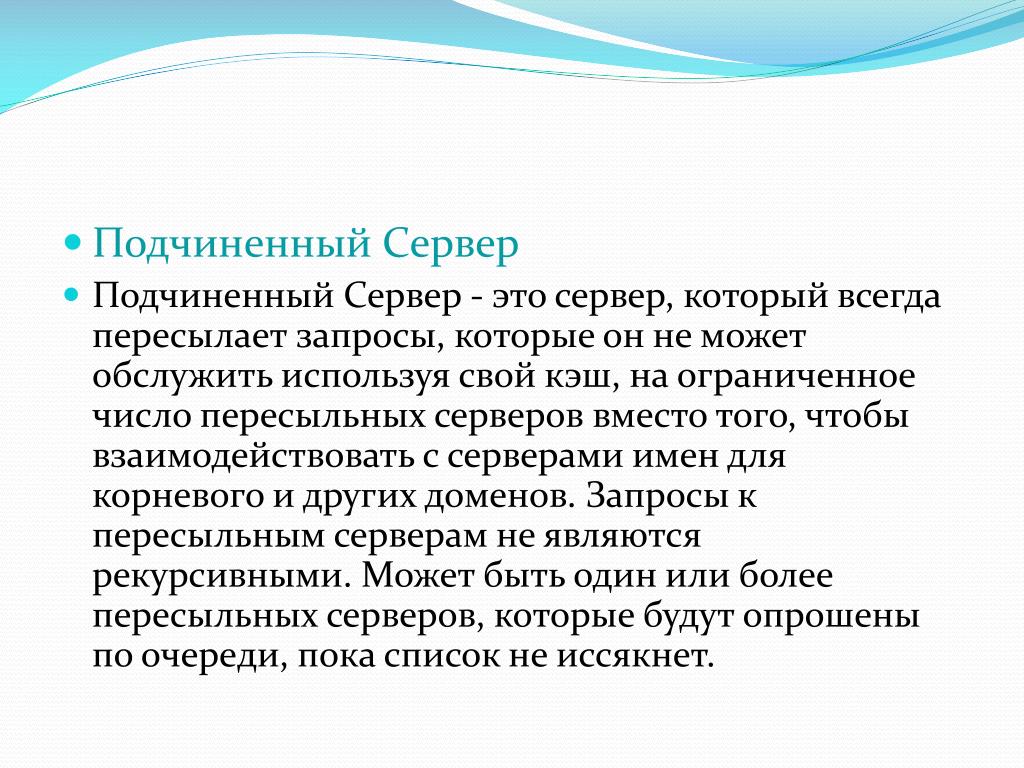 Подчиненный Сервер

Подчиненный Сервер - это сервер, который всегда пересылает запросы, которые он не может обслужить используя свой кэш, на ограниченное число пересыльных серверов вместо того, чтобы взаимодействовать с серверами имен для корневого и других доменов. Запросы к пересыльным серверам не являются рекурсивными. Может быть один или более пересыльных серверов, которые будут опрошены по очереди, пока список не иссякнет.